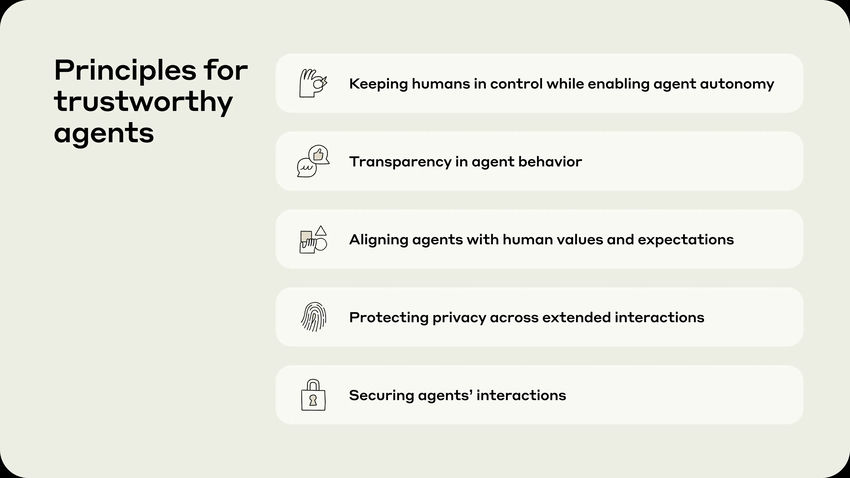 Principles for trustworthy agents

Keeping humans in control while enabling agent autonomy

Transparency in agent behavior

Aligning agents with human values and expectations

Protecting privacy across extended interactions

Securing agents' interactions